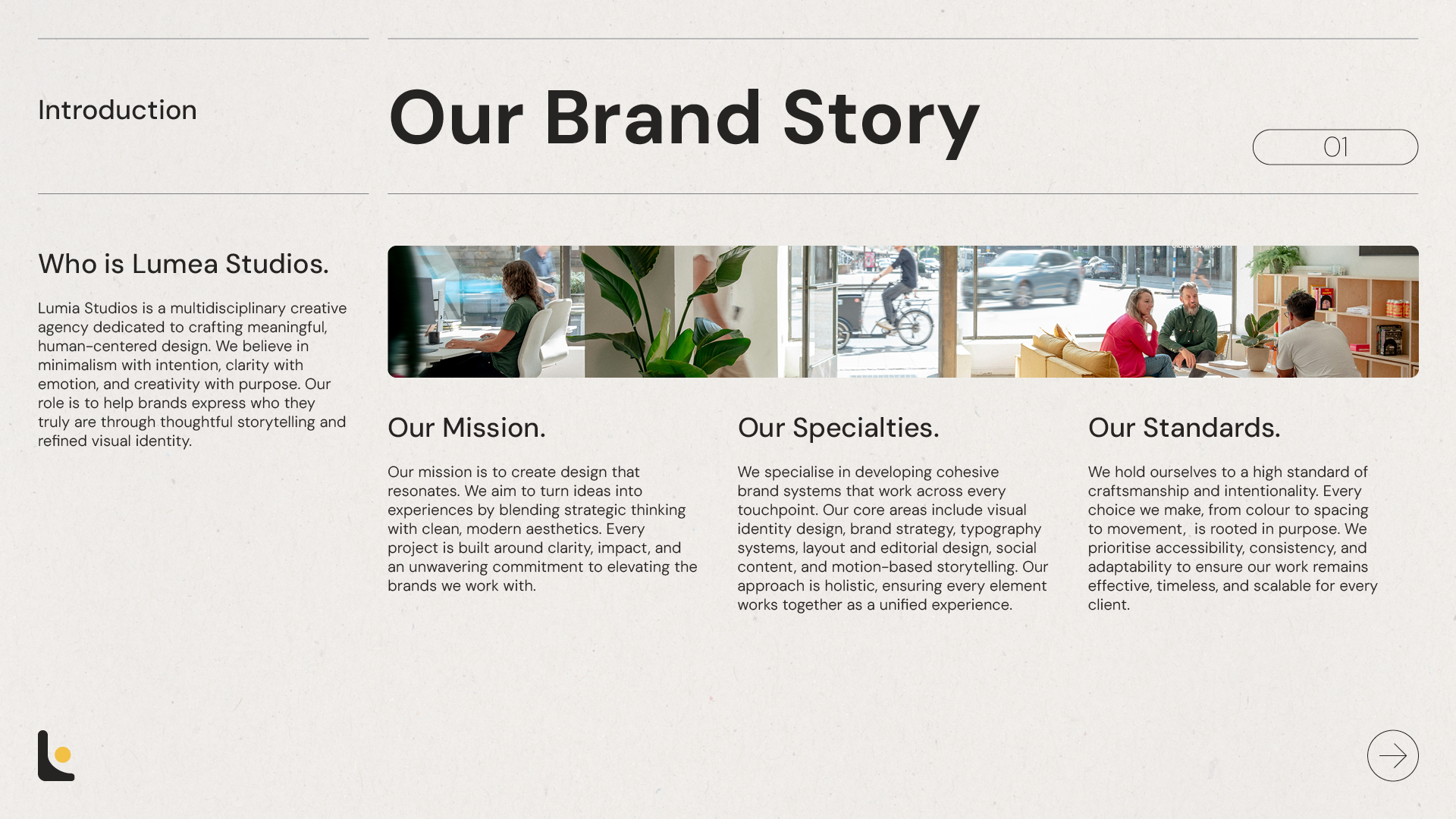 Introduction

Our Brand Story

01

Who is Lumea Studios.

Lumia Studios is a multidisciplinary creative agency dedicated to crafting meaningful, human-centered design. We believe in minimalism with intention, clarity with emotion, and creativity with purpose. Our role is to help brands express who they truly are through thoughtful storytelling and refined visual identity.

Our Mission.

Our mission is to create design that resonates. We aim to turn ideas into experiences by blending strategic thinking with clean, modern aesthetics. Every project is built around clarity, impact, and an unwavering commitment to elevating the brands we work with.

Our Specialties.

We specialise in developing cohesive brand systems that work across every touchpoint. Our core areas include visual identity design, brand strategy, typography systems, layout and editorial design, social content, and motion-based storytelling. Our approach is holistic, ensuring every element works together as a unified experience.

Our Standards.

We hold ourselves to a high standard of craftsmanship and intentionality. Every choice we make, from colour to spacing to movement, is rooted in purpose. We prioritise accessibility, consistency, and adaptability to ensure our work remains effective, timeless, and scalable for every client.